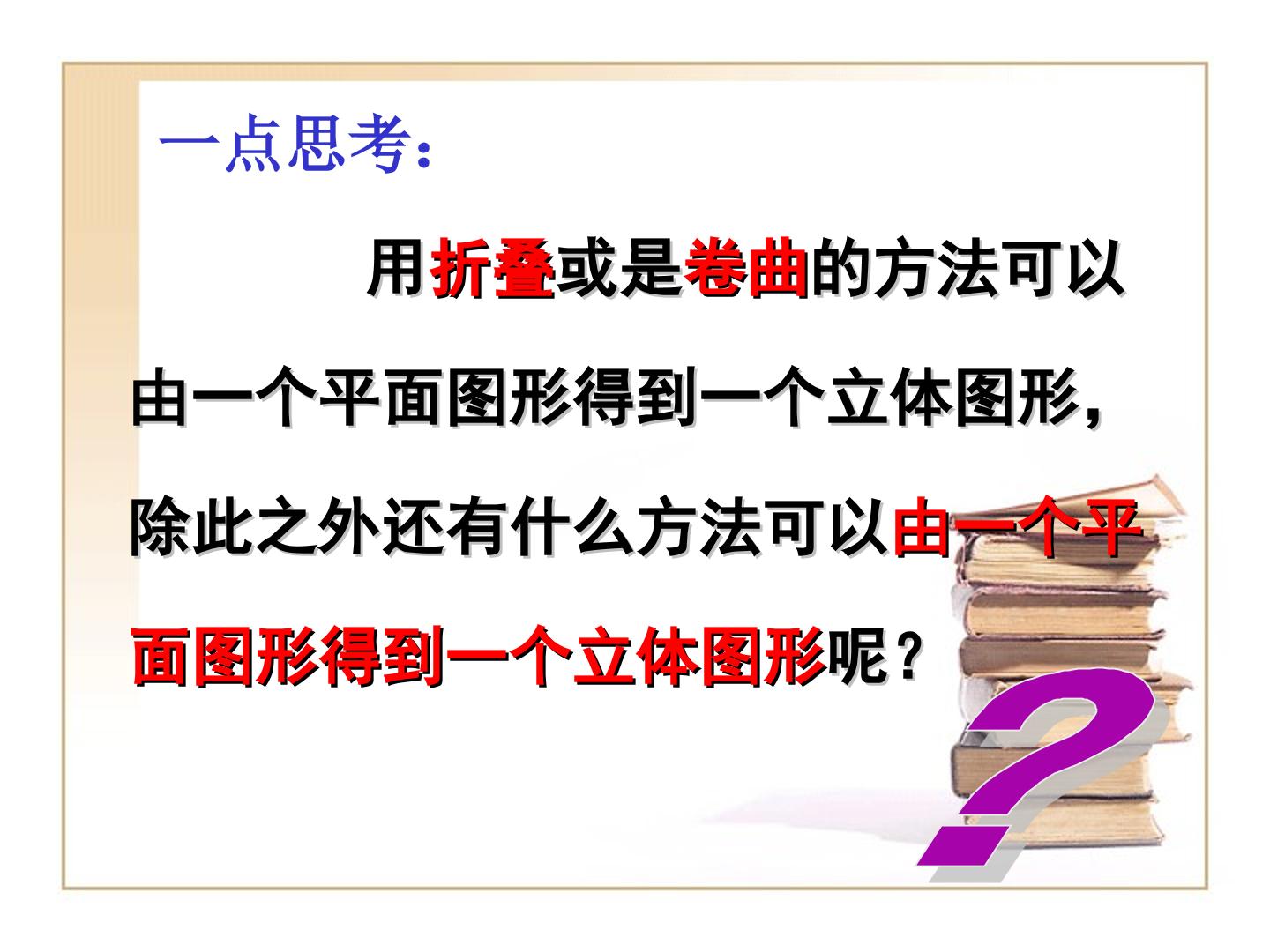 一点思考：

用折叠或是卷曲的方法可以由一个平面图形得到一个立体图形，除此之外还有什么方法可以由一个平面图形得到一个立体图形呢？

?